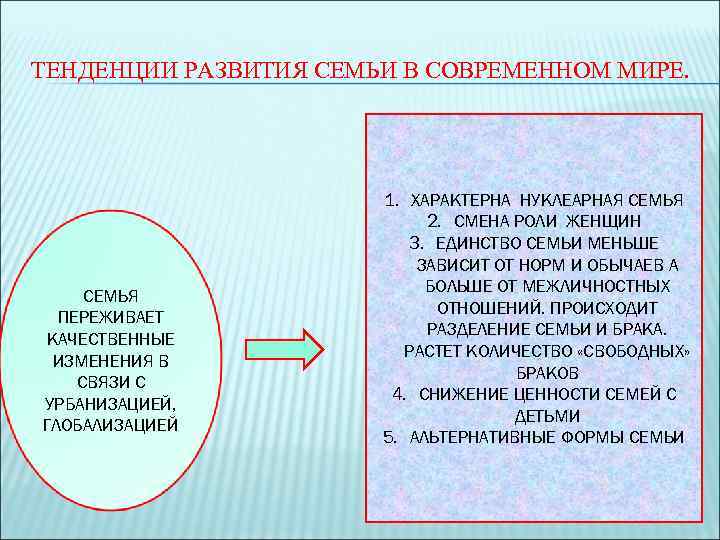 ТЕНДЕНЦИИ РАЗВИТИЯ СЕМЬИ В СОВРЕМЕННОМ МИРЕ.

СЕМЬЯ ПЕРЕЖИВАЕТ КАЧЕСТВЕННЫЕ ИЗМЕНЕНИЯ В СВЯЗИ С УРБАНИЗАЦИЕЙ, ГЛОБАЛИЗАЦИЕЙ

1. ХАРАКТЕРНА НУКЛЕАРНАЯ СЕМЬЯ
2. СМЕНА РОЛИ ЖЕНЩИН
3. ЕДИНСТВО СЕМЬИ МЕНЬШЕ ЗАВИСИТ ОТ НОРМ И ОБЫЧАЕВ А БОЛЬШЕ ОТ МЕЖЛИЧНОСТНЫХ ОТНОШЕНИЙ. ПРОИСХОДИТ РАЗДЕЛЕНИЕ СЕМЬИ И БРАКА. РАСТЕТ КОЛИЧЕСТВО «СВОБОДНЫХ» БРАКОВ
4. СНИЖЕНИЕ ЦЕННОСТИ СЕМЕЙ С ДЕТЬМИ
5. АЛЬТЕРНАТИВНЫЕ ФОРМЫ СЕМЬИ